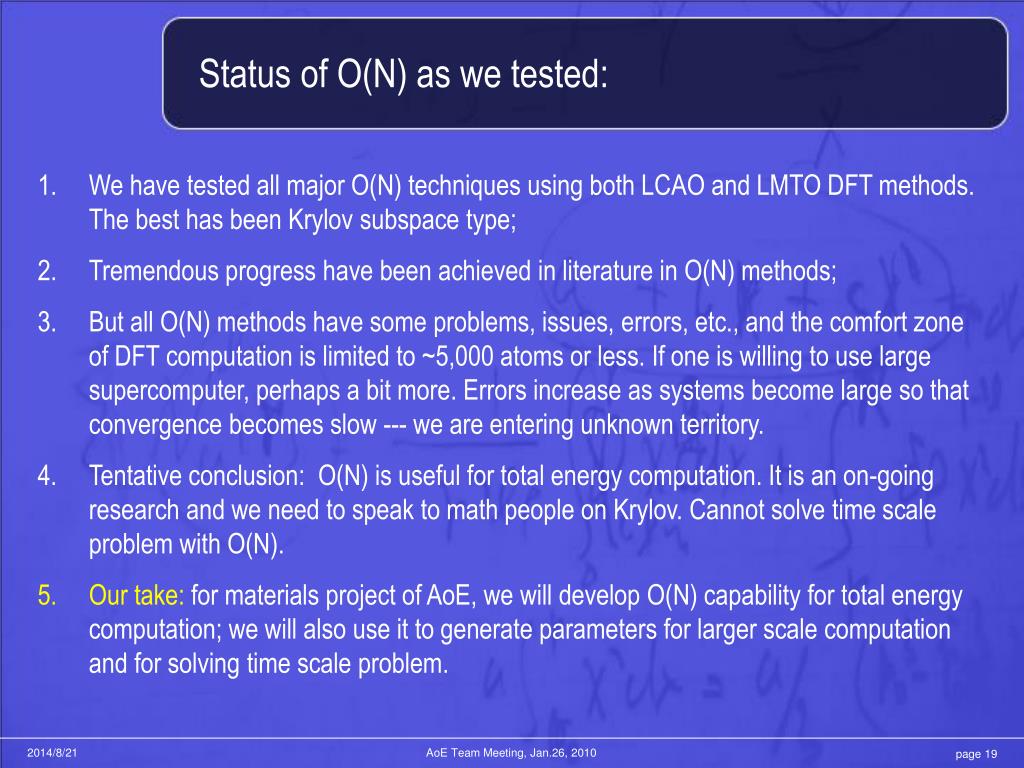 Status of O(N) as we tested:

1. We have tested all major O(N) techniques using both LCAO and LMTO DFT methods. The best has been Krylov subspace type;

2. Tremendous progress have been achieved in literature in O(N) methods;

3. But all O(N) methods have some problems, issues, errors, etc., and the comfort zone of DFT computation is limited to ~5,000 atoms or less. If one is willing to use large supercomputer, perhaps a bit more. Errors increase as systems become large so that convergence becomes slow --- we are entering unknown territory.

4. Tentative conclusion: O(N) is useful for total energy computation. It is an on-going research and we need to speak to math people on Krylov. Cannot solve time scale problem with O(N).

5. Our take: for materials project of AoE, we will develop O(N) capability for total energy computation; we will also use it to generate parameters for larger scale computation and for solving time scale problem.

2014/8/21

AoE Team Meeting, Jan.26, 2010

page 19